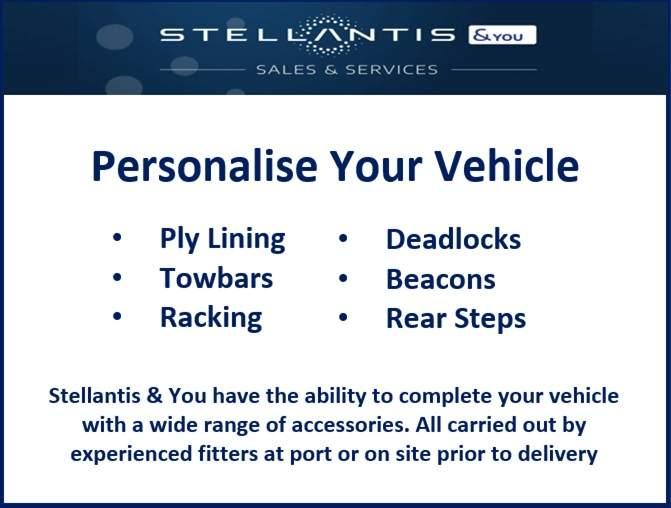 STELLANTIS &YOU
SALES & SERVICES

Personalise Your Vehicle

• Ply Lining
• Towbars
• Racking

• Deadlocks
• Beacons
• Rear Steps

Stellantis & You have the ability to complete your vehicle with a wide range of accessories. All carried out by experienced fitters at port or on site prior to delivery